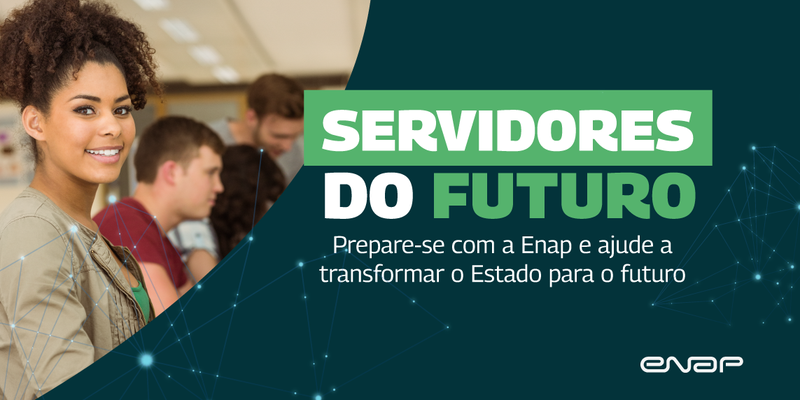 SERVIDORES DO FUTURO

Prepare-se com a Enap e ajude a transformar o Estado para o futuro

enap